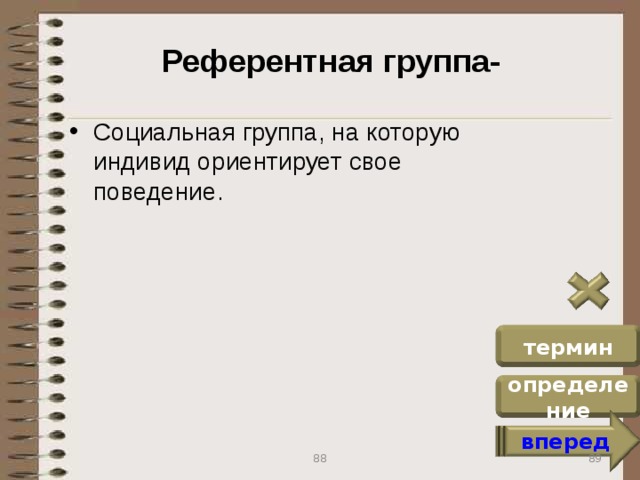 Референтная группа-

• Социальная группа, на которую индивид ориентирует свое поведение.

термин

определение

вперед

88

89